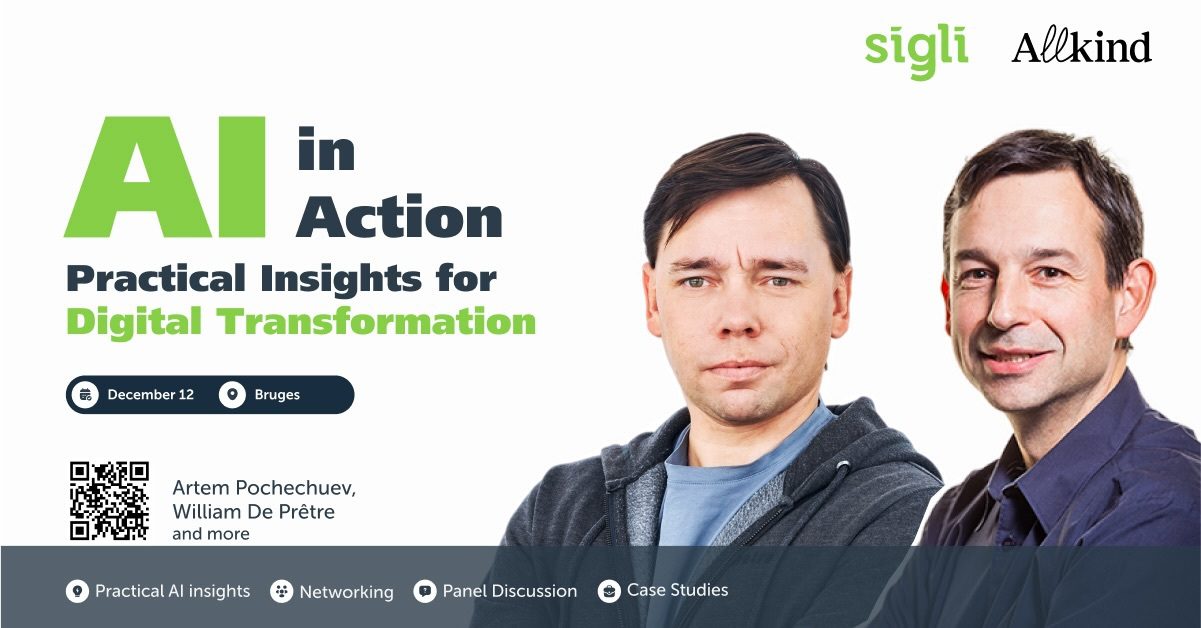 sigli Allkind

AI in Action

Practical Insights for Digital Transformation

December 12 Bruges

Artem Pochechuev, William De Prêtre and more

Practical AI insights Networking Panel Discussion Case Studies